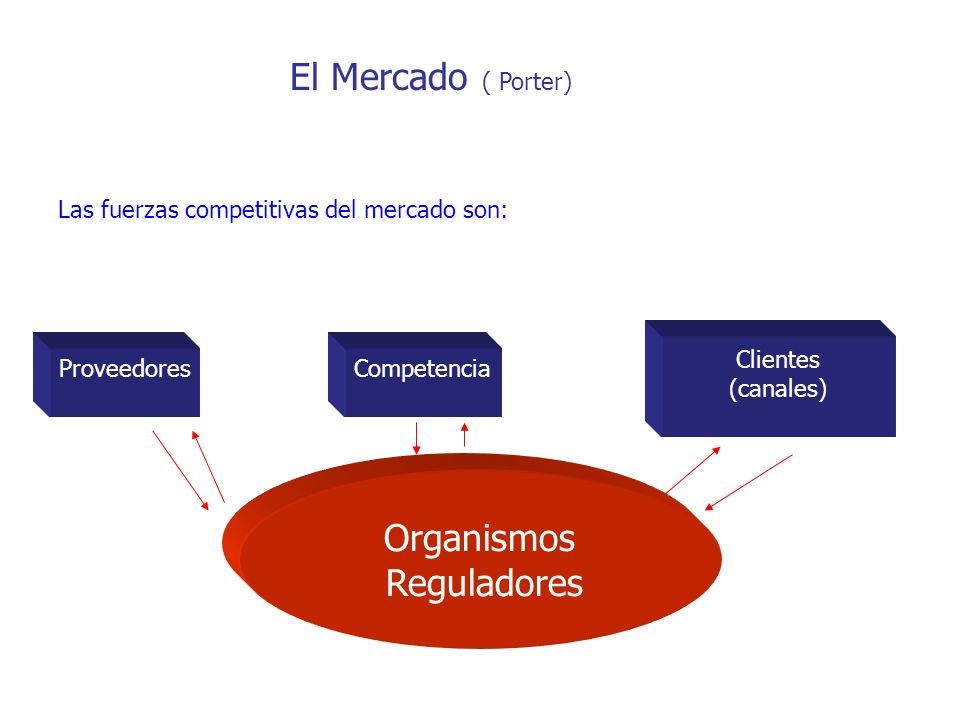 El Mercado ( Porter)

Las fuerzas competitivas del mercado son:

Proveedores

Competencia

Clientes
(canales)

Organismos
Reguladores